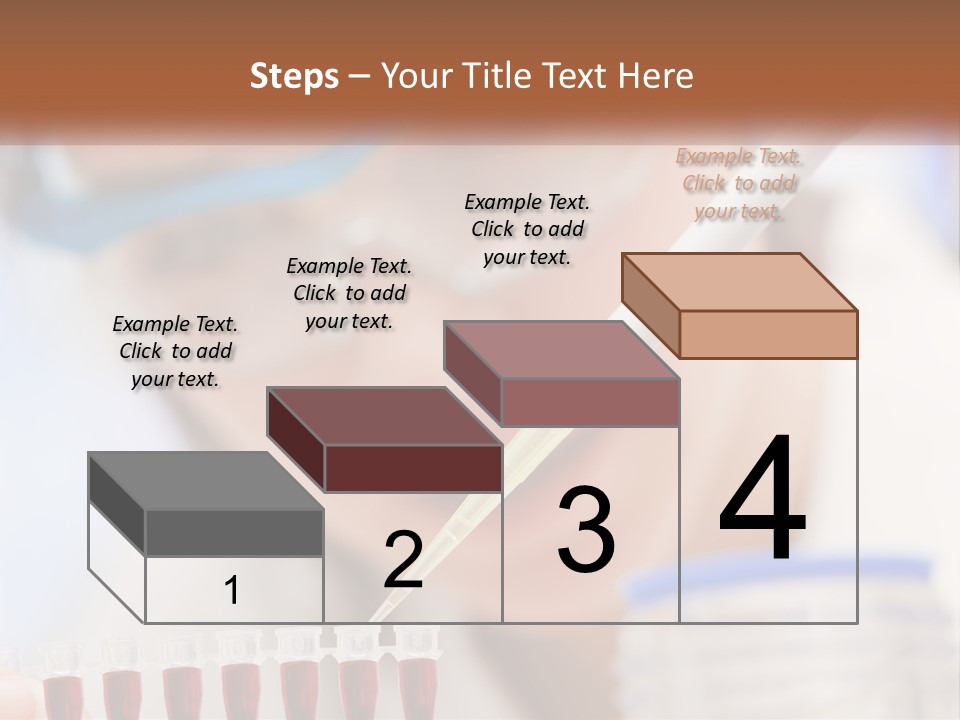 Steps – Your Title Text Here

Example Text. Click to add your text.

Example Text. Click to add your text.

Example Text. Click to add your text.

Example Text. Click to add your text.

1

2

3

4